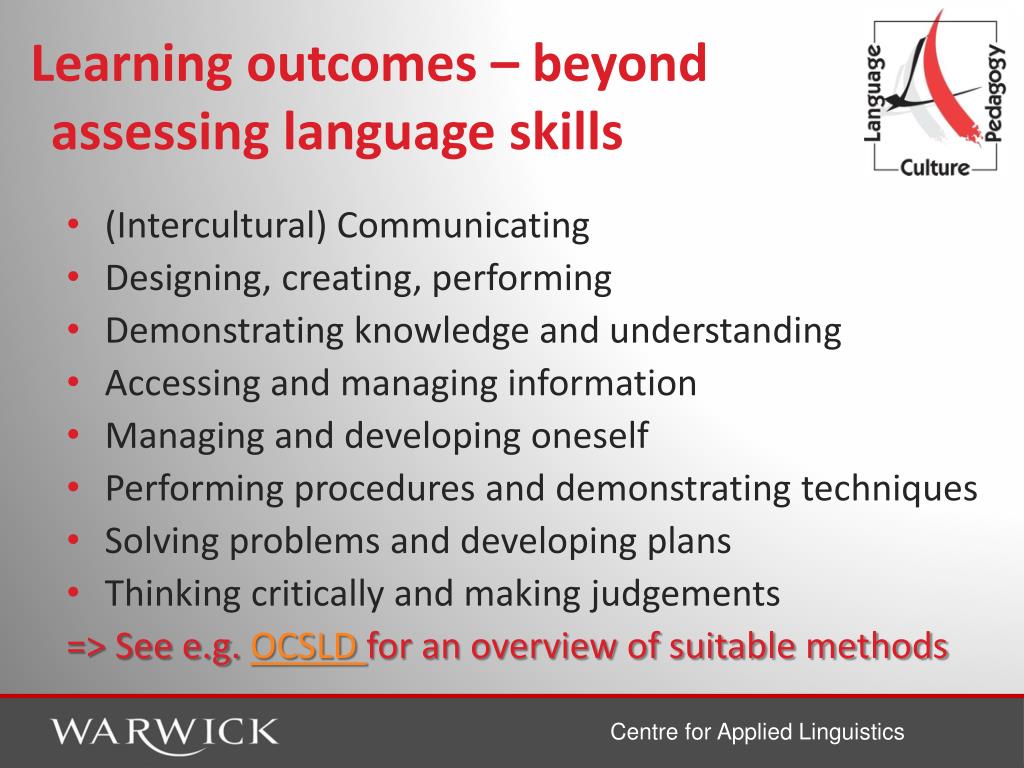 Learning outcomes – beyond assessing language skills

Language
Pedagogy
Culture

• (Intercultural) Communicating
• Designing, creating, performing
• Demonstrating knowledge and understanding
• Accessing and managing information
• Managing and developing oneself
• Performing procedures and demonstrating techniques
• Solving problems and developing plans
• Thinking critically and making judgements
=> See e.g. OCSLD for an overview of suitable methods

WARWICK
Centre for Applied Linguistics